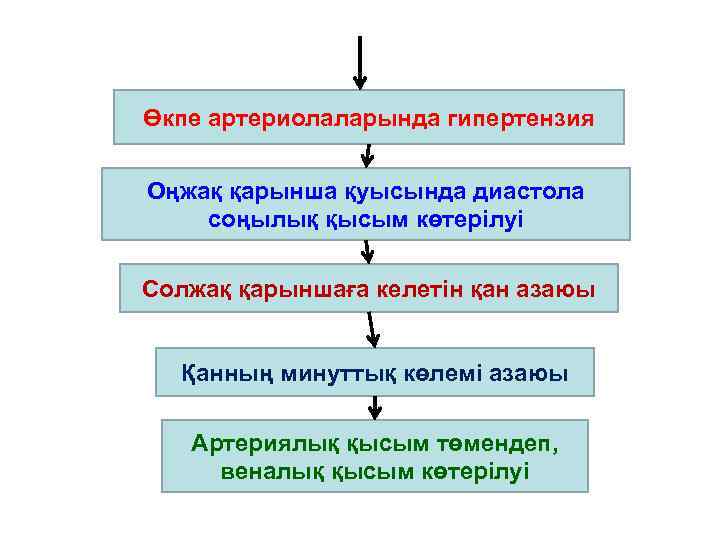 Өкпе артериолаларында гипертензия

Оңжақ қарынша қуысында диастола соңылық қысым көтерілуі

Солжақ қарыншаға келетін қан азаюы

Қанның минуттық көлемі азаюы

Артериялық қысым төмендеп, веналық қысым көтерілуі